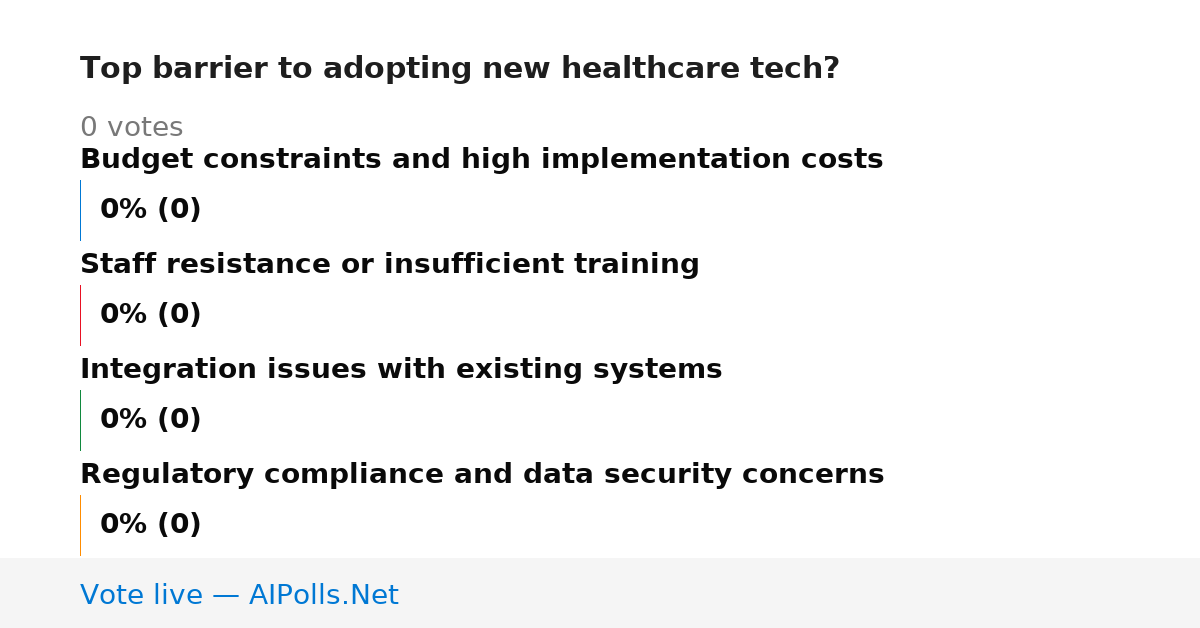 Top barrier to adopting new healthcare tech?

0 votes

Budget constraints and high implementation costs

0% (0)

Staff resistance or insufficient training

0% (0)

Integration issues with existing systems

0% (0)

Regulatory compliance and data security concerns

0% (0)

Vote live — AIPolls.Net